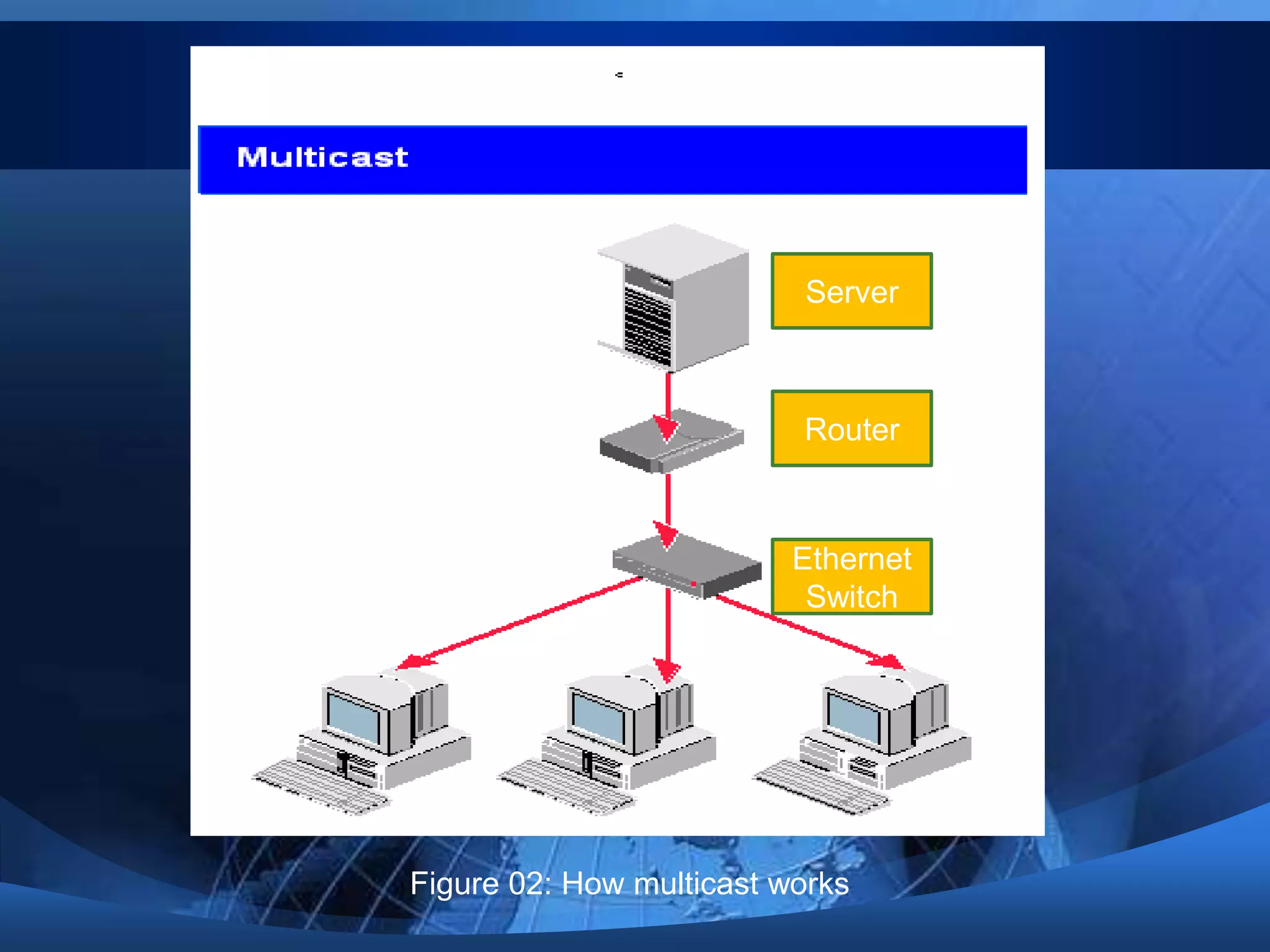 Multicast

Server

Router

Ethernet Switch

Figure 02: How multicast works